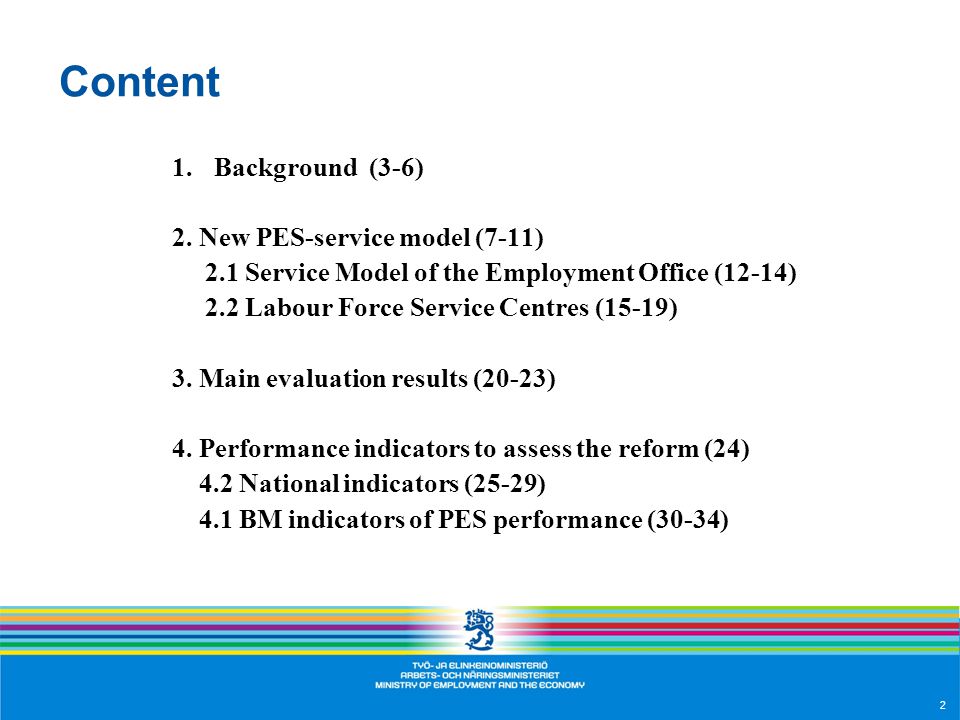 Content

1. Background (3-6)

2. New PES-service model (7-11)
2.1 Service Model of the Employment Office (12-14)
2.2 Labour Force Service Centres (15-19)

3. Main evaluation results (20-23)

4. Performance indicators to assess the reform (24)
4.2 National indicators (25-29)
4.1 BM indicators of PES performance (30-34)

TYÖ- JA ELINKEINOMINISTERIÖ
ARBETS- OCH NÄRINGSMINISTERIET
MINISTRY OF EMPLOYMENT AND THE ECONOMY

2